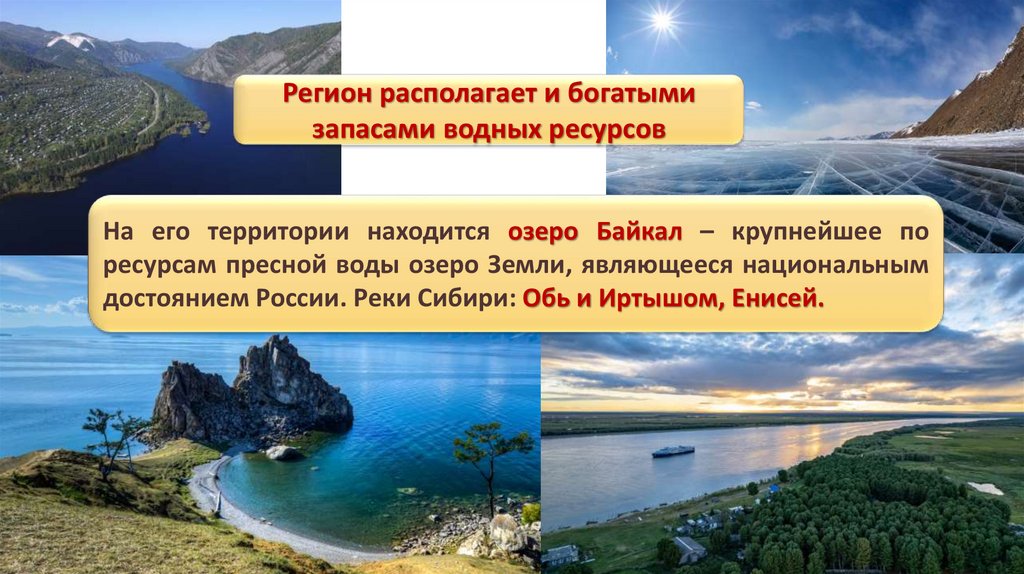 Регион располагает и богатыми запасами водных ресурсов

На его территории находится озеро Байкал – крупнейшее по ресурсам пресной воды озеро Земли, являющееся национальным достоянием России. Реки Сибири: Обь и Иртышом, Енисей.